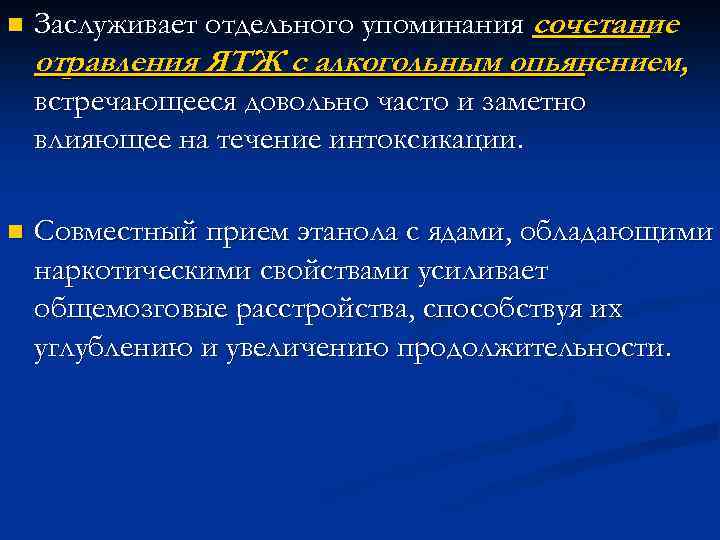 Заслуживает отдельного упоминания сочетание отравления ЯТЖ с алкогольным опьянением, встречающееся довольно часто и заметно влияющее на течение интоксикации.

Совместный прием этанола с ядами, обладающими наркотическими свойствами усиливает общемозговые расстройства, способствуя их углублению и увеличению продолжительности.